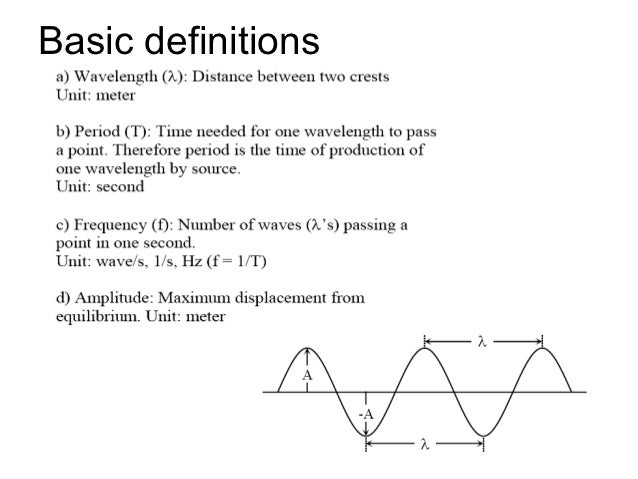 Basic definitions

a) Wavelength ($\lambda$): Distance between two crests
Unit: meter

b) Period (T): Time needed for one wavelength to pass a point. Therefore period is the time of production of one wavelength by source.
Unit: second

c) Frequency (f): Number of waves ($\lambda$'s) passing a point in one second.
Unit: wave/s, 1/s, Hz (f = 1/T)

d) Amplitude: Maximum displacement from equilibrium. Unit: meter

$\lambda$

A

-A

$\lambda$